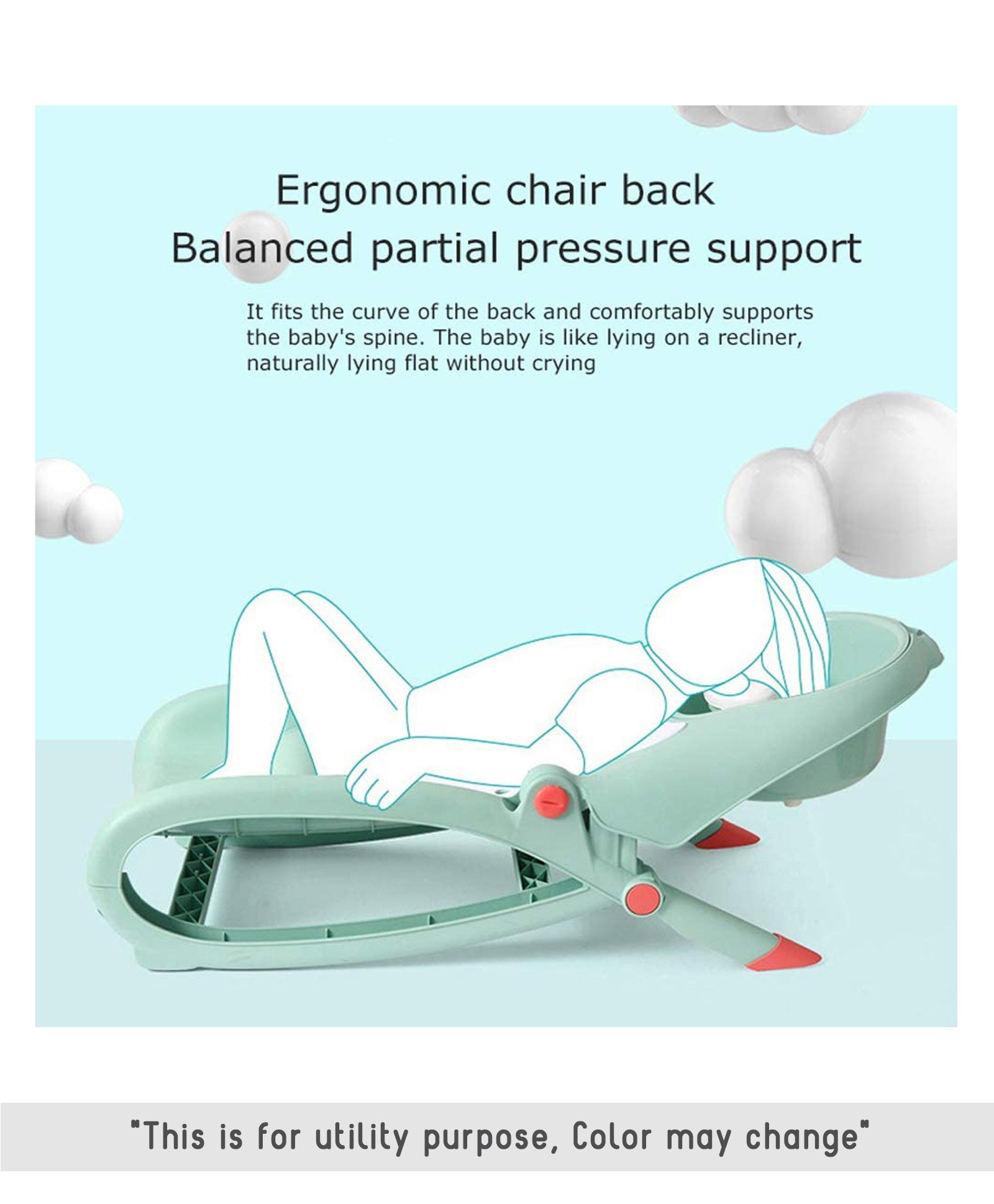 Ergonomic chair back
Balanced partial pressure support

It fits the curve of the back and comfortably supports the baby's spine. The baby is like lying on a recliner, naturally lying flat without crying

"This is for utility purpose, Color may change"